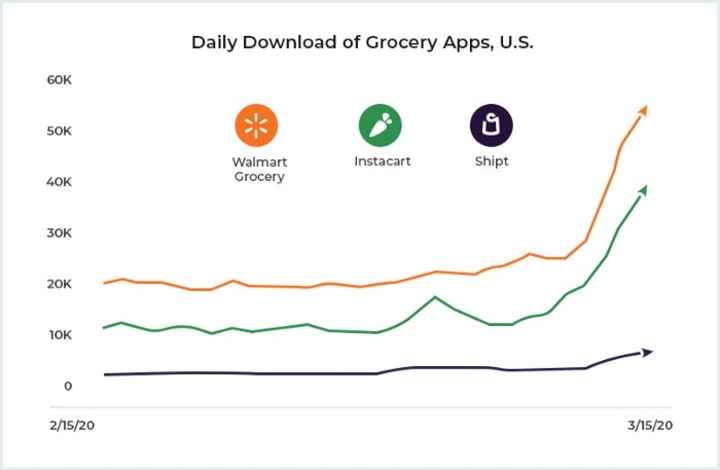 Daily Download of Grocery Apps, U.S.

60K
50K
40K
30K
20K
10K
0

Walmart Grocery

Instacart

Shipt

2/15/20

3/15/20